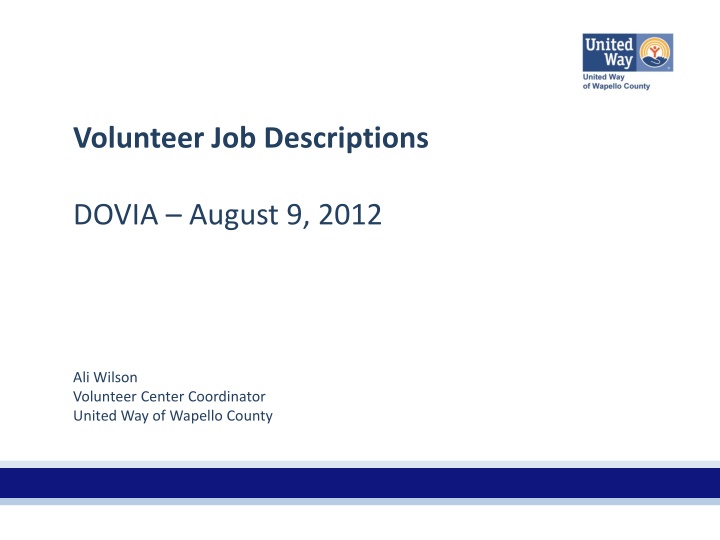 United Way
United Way
of Wapello County

Volunteer Job Descriptions

DOVIA – August 9, 2012

Ali Wilson
Volunteer Center Coordinator
United Way of Wapello County